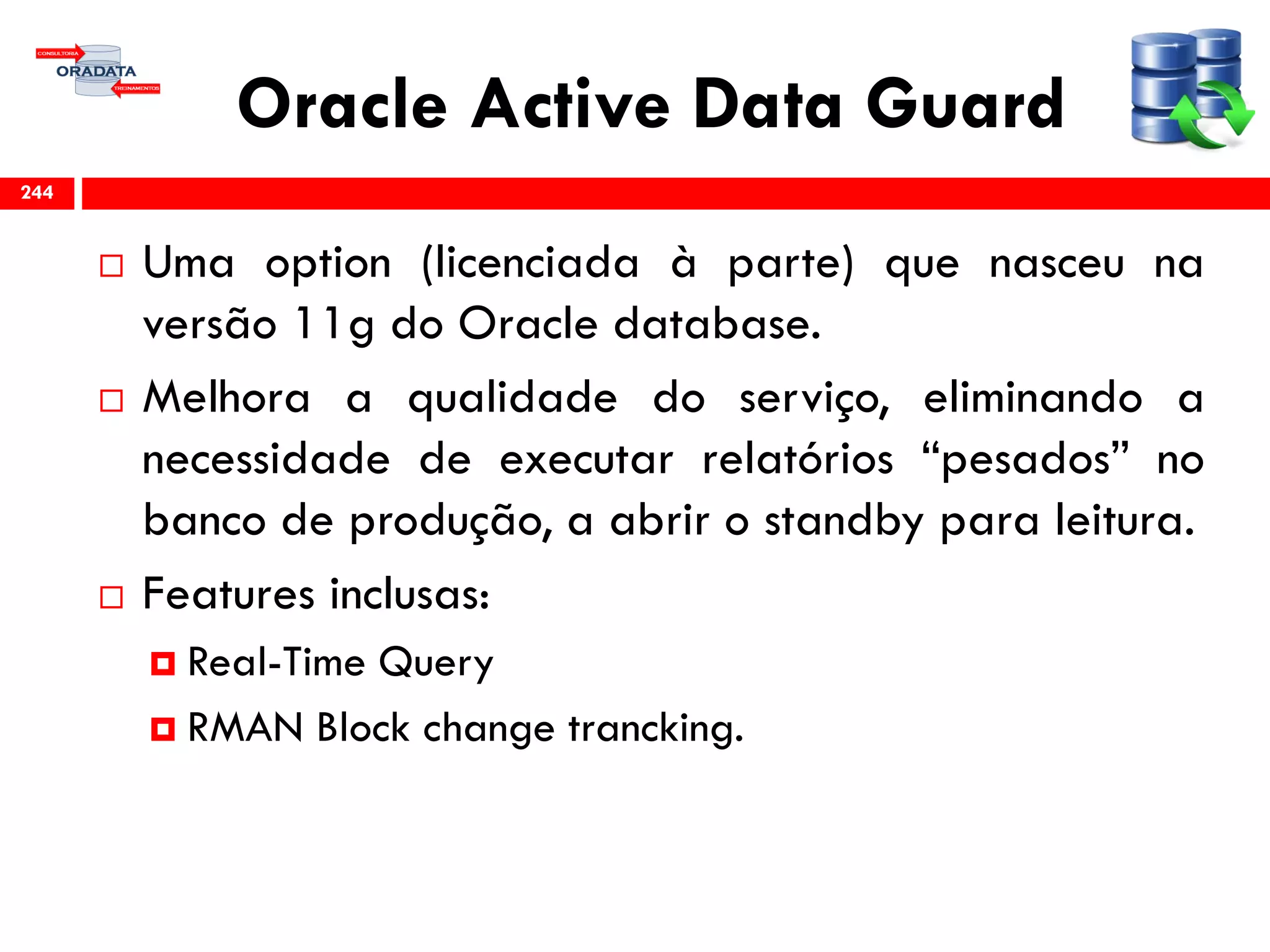 CONSULTORIA
ORADATA
TREINAMENTOS

Oracle Active Data Guard

244

Uma option (licenciada à parte) que nasceu na versão 11g do Oracle database.

Melhora a qualidade do serviço, eliminando a necessidade de executar relatórios “pesados” no banco de produção, a abrir o standby para leitura.

Features inclusas:

Real-Time Query

RMAN Block change trancking.